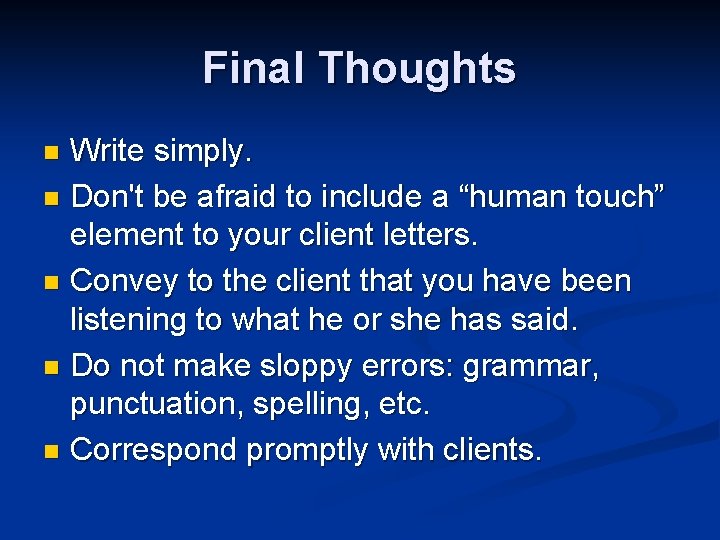 Final Thoughts

- Write simply.
- Don't be afraid to include a “human touch” element to your client letters.
- Convey to the client that you have been listening to what he or she has said.
- Do not make sloppy errors: grammar, punctuation, spelling, etc.
- Correspond promptly with clients.